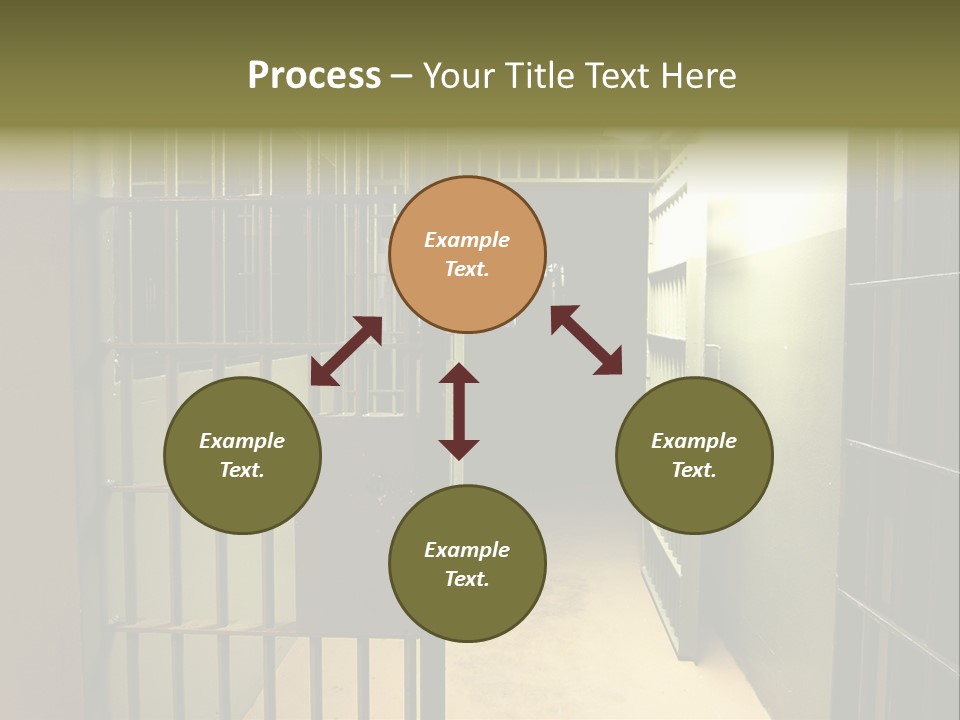 Process – Your Title Text Here

Example Text.

Example Text.

Example Text.

Example Text.